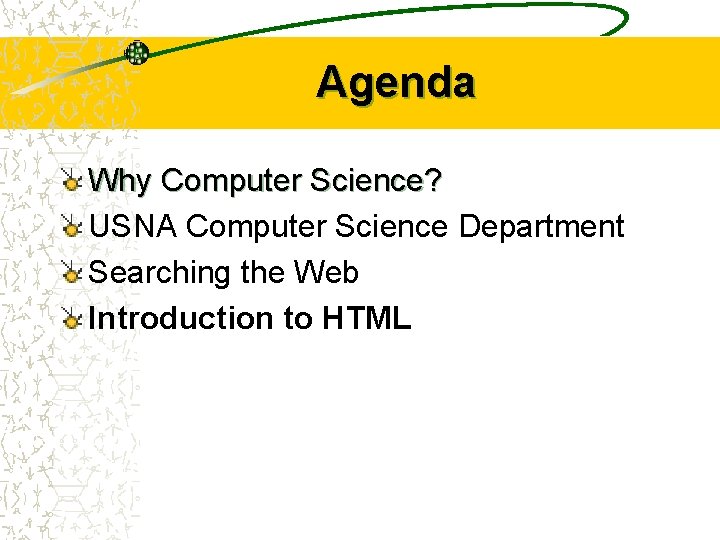 Agenda

Why Computer Science?
USNA Computer Science Department
Searching the Web
Introduction to HTML